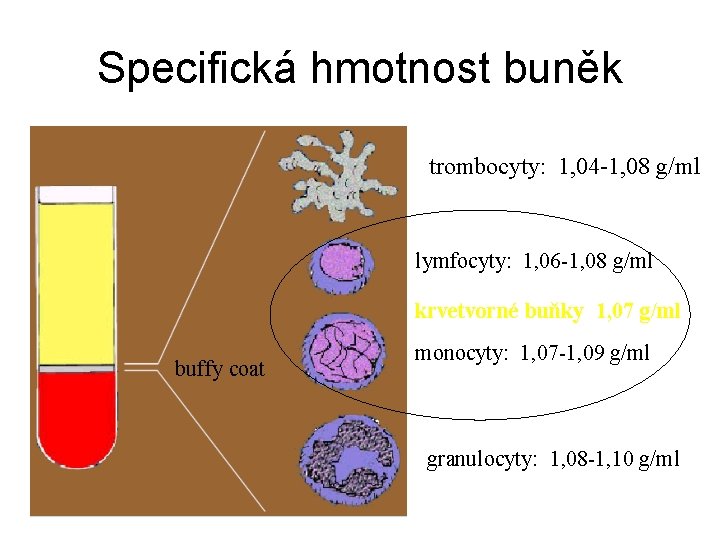 Specifická hmotnost buněk

buffy coat

trombocyty: 1,04-1,08 g/ml

lymfocyty: 1,06-1,08 g/ml

krvetvorné buňky 1,07 g/ml

monocyty: 1,07-1,09 g/ml

granulocyty: 1,08-1,10 g/ml